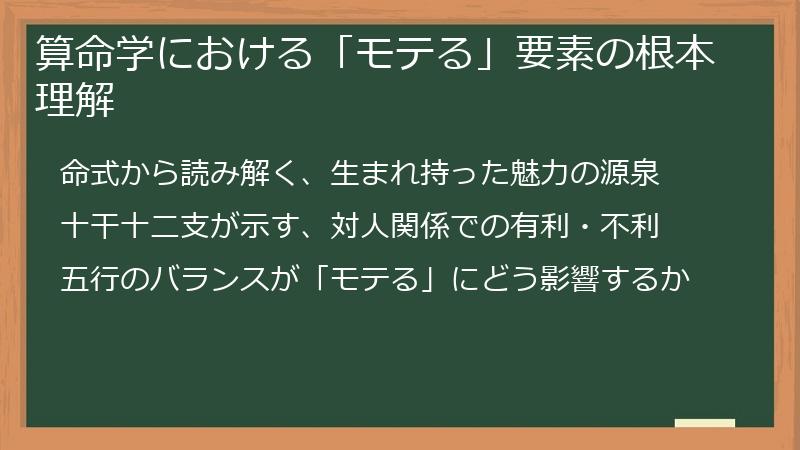 算命学における「モテる」要素の根本理解

命式から読み解く、生まれ持った魅力の源泉

十干十二支が示す、対人関係での有利・不利

五行のバランスが「モテる」にどう影響するか